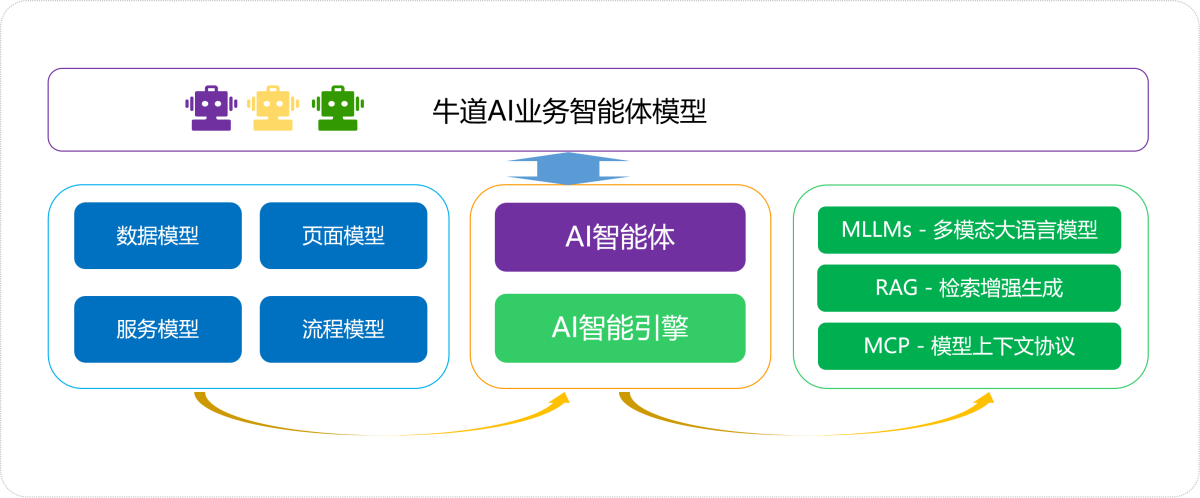 牛道AI业务智能体模型

数据模型
页面模型
服务模型
流程模型

AI智能体
AI智能引擎

MLLMs - 多模态大语言模型
RAG - 检索增强生成
MCP - 模型上下文协议